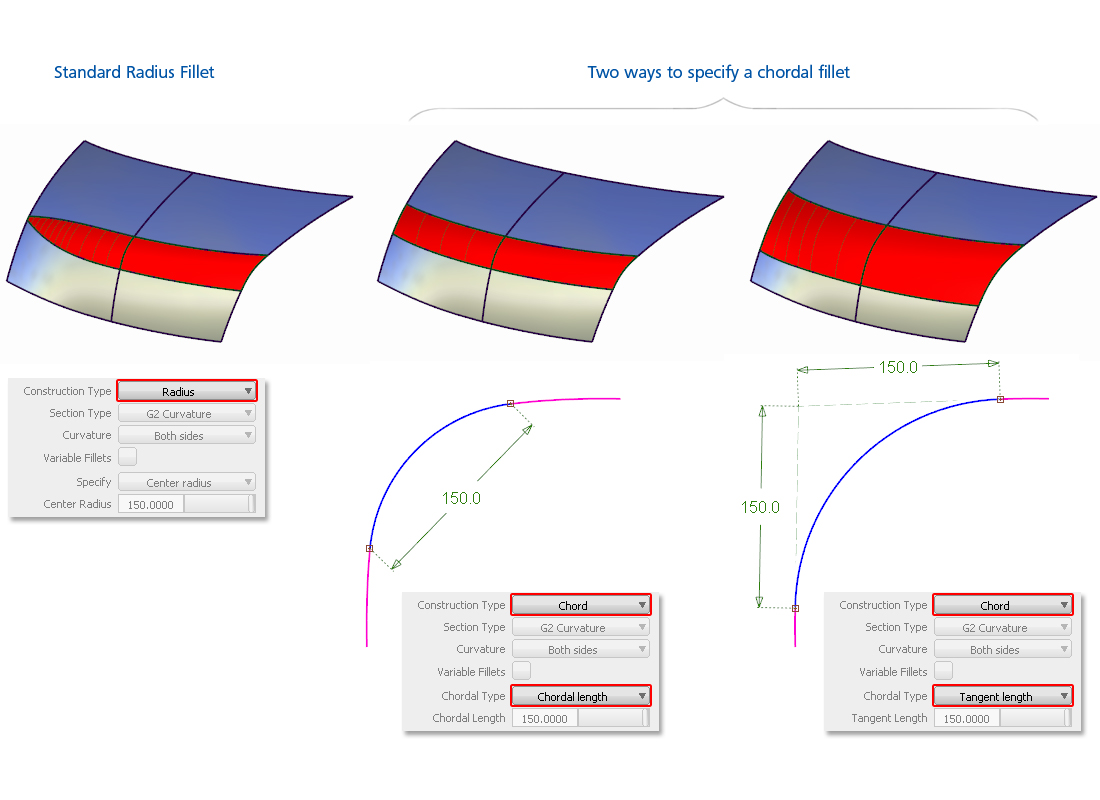 Standard Radius Fillet

Two ways to specify a chordal fillet

Construction Type Radius
Section Type G2 Curvature
Curvature Both sides
Variable Fillets
Specify Center radius
Center Radius 150.0000

150.0

Construction Type Chord
Section Type G2 Curvature
Curvature Both sides
Variable Fillets
Chordal Type Chordal length
Chordal Length 150.0000

150.0

150.0

Construction Type Chord
Section Type G2 Curvature
Curvature Both sides
Variable Fillets
Chordal Type Tangent length
Tangent Length 150.0000